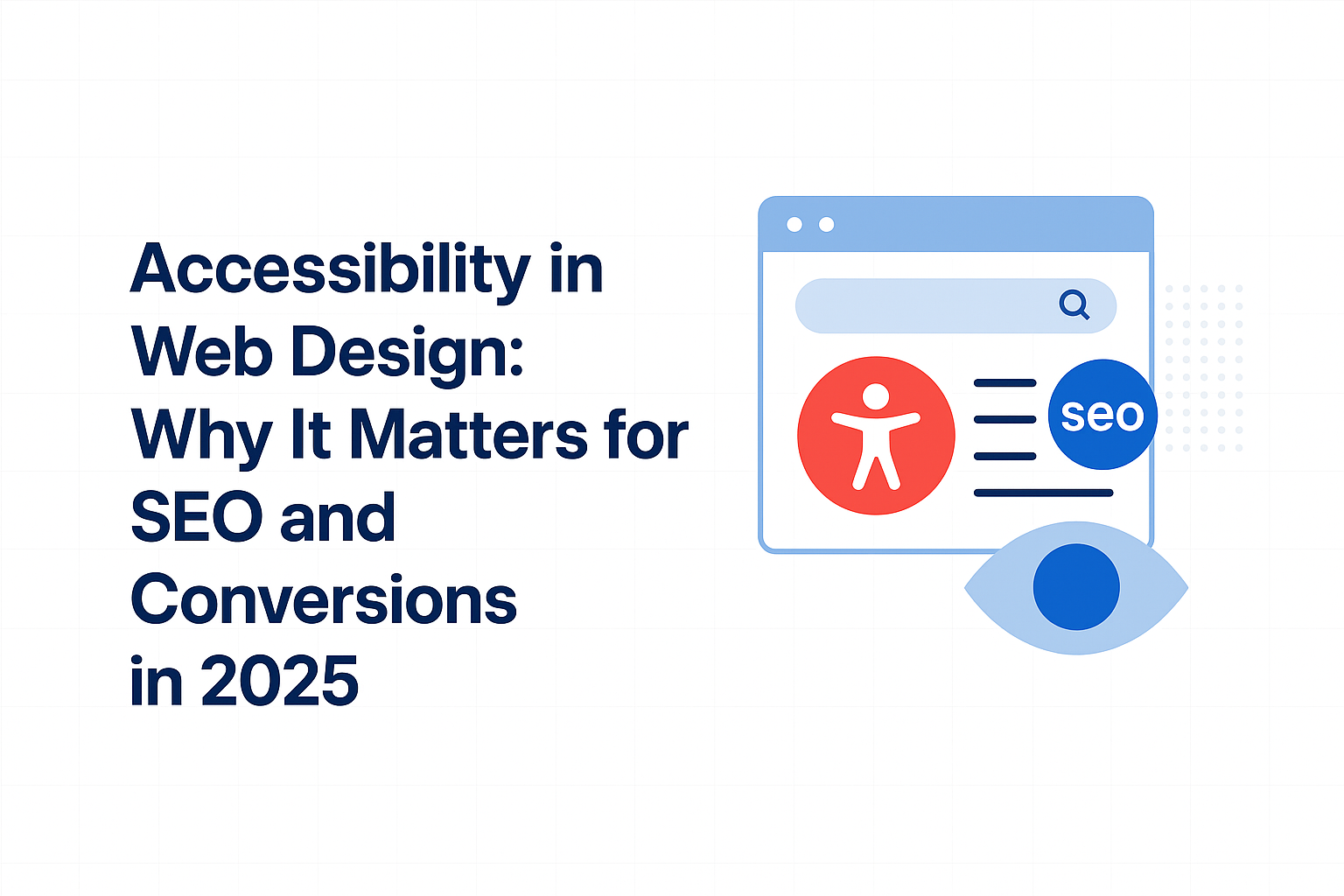 Accessibility in Web Design: Why It Matters for SEO and Conversions in 2025

seo